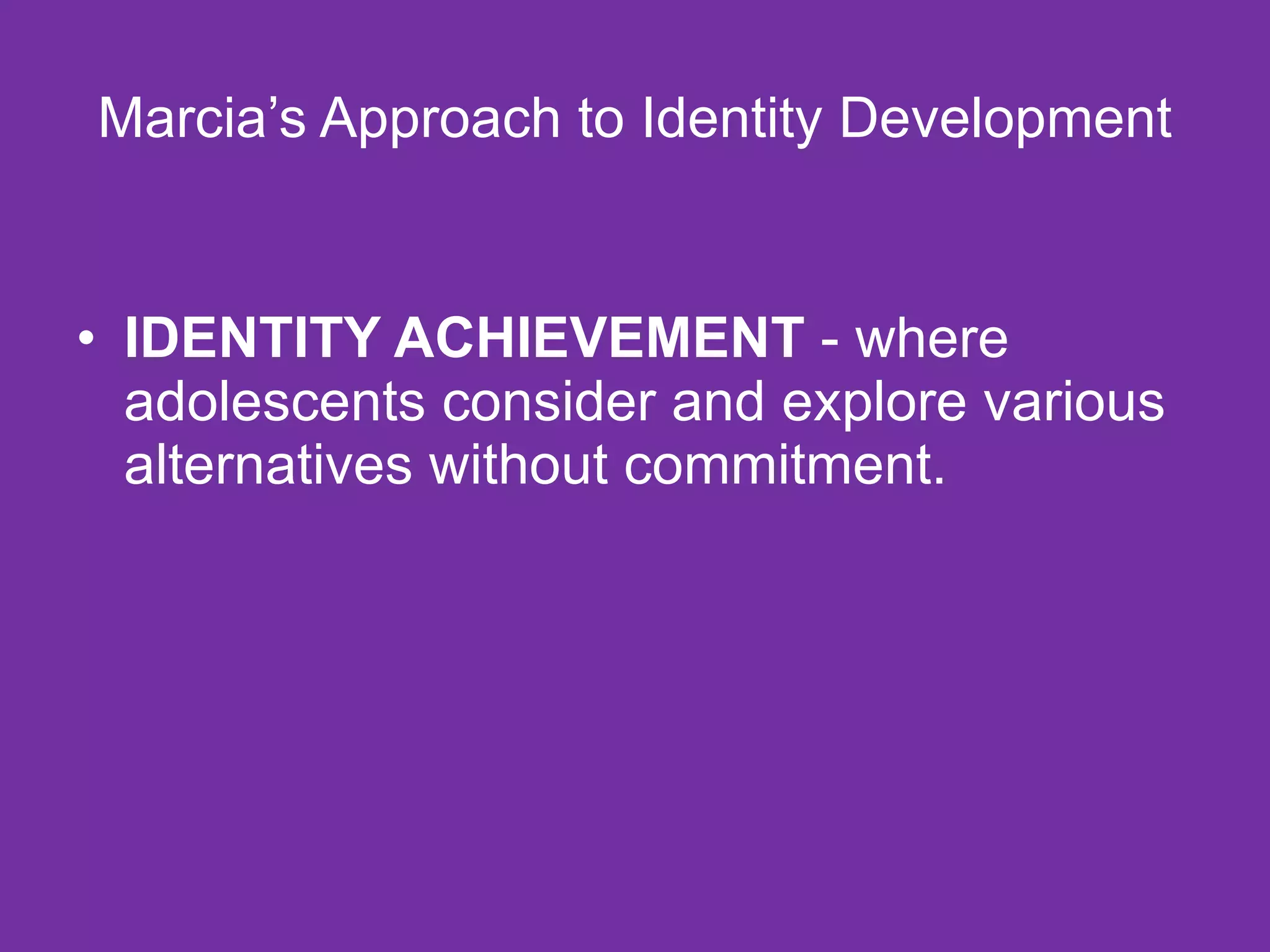 Marcia’s Approach to Identity Development

• IDENTITY ACHIEVEMENT - where adolescents consider and explore various alternatives without commitment.